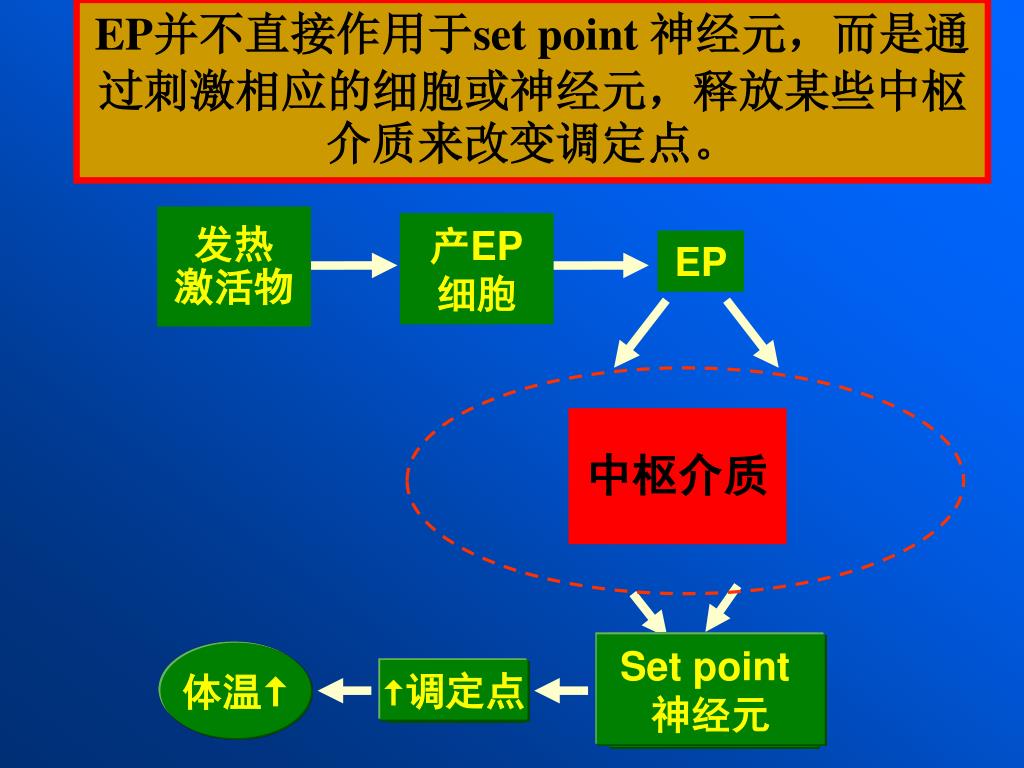 EP并不直接作用于set point 神经元，而是通过刺激相应的细胞或神经元，释放某些中枢介质来改变调定点。

发热激活物

产EP细胞

EP

中枢介质

Set point 神经元

↑调定点

体温↑